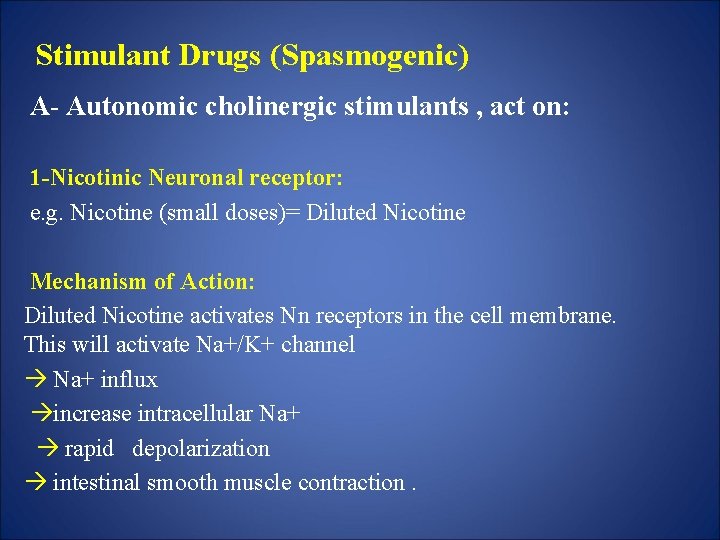 Stimulant Drugs (Spasmogenic)

A- Autonomic cholinergic stimulants , act on:

1-Nicotinic Neuronal receptor:
e.g. Nicotine (small doses)= Diluted Nicotine

Mechanism of Action:
Diluted Nicotine activates Nn receptors in the cell membrane.
This will activate Na+/K+ channel
→ Na+ influx
→increase intracellular Na+
→ rapid depolarization
→ intestinal smooth muscle contraction .